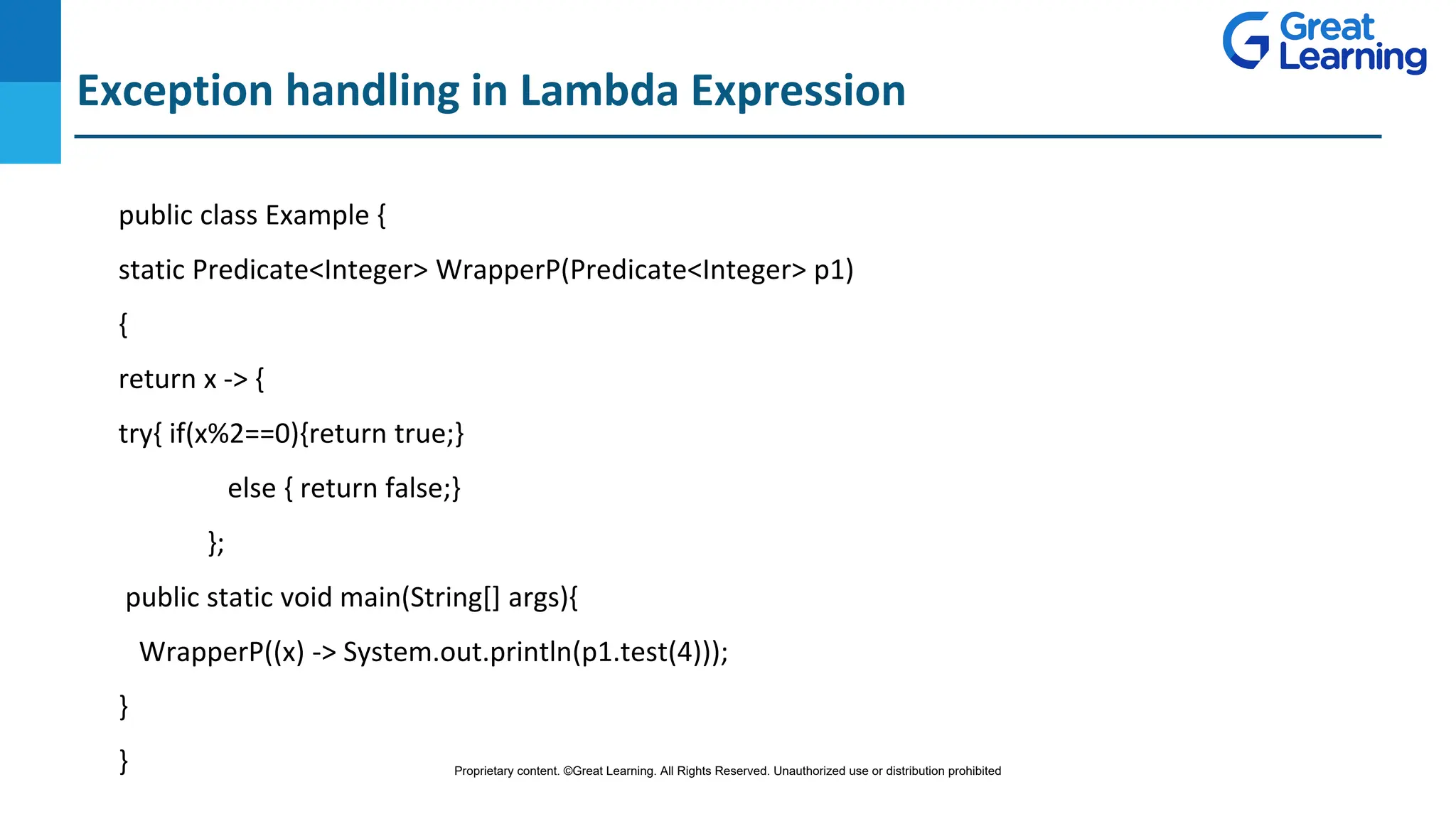 Great Learning

Exception handling in Lambda Expression

public class Example {

static Predicate<Integer> WrapperP(Predicate<Integer> p1)

{

return x -> {

try{ if(x%2==0){return true;}

else { return false;}

};

public static void main(String[] args){

WrapperP((x) -> System.out.println(p1.test(4)));

}

}

Proprietary content. ©Great Learning. All Rights Reserved. Unauthorized use or distribution prohibited